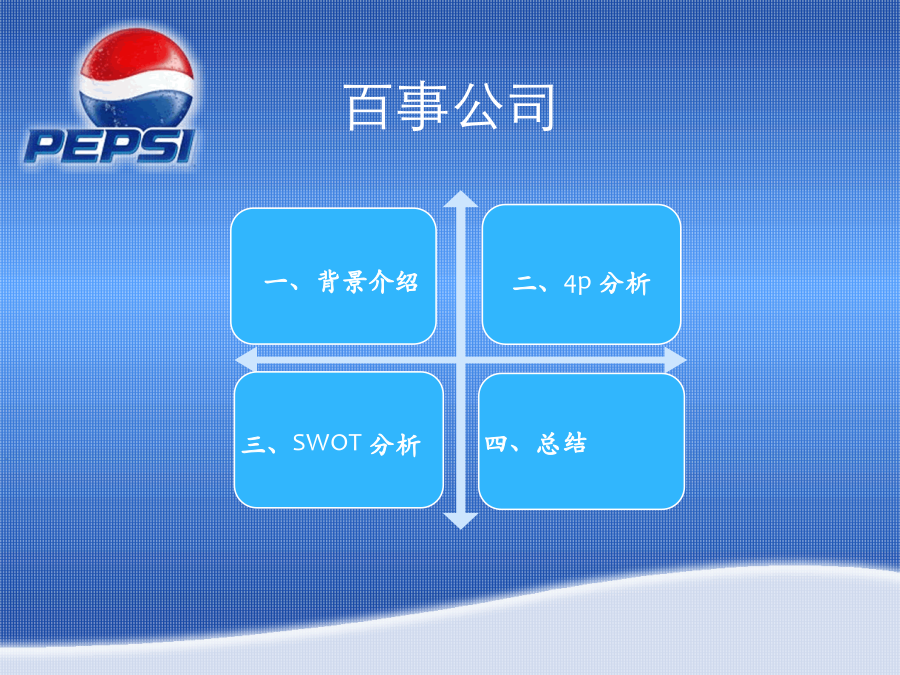 PEPSI

百事公司

一、背景介绍

二、4p 分析

三、SWOT 分析

四、总结